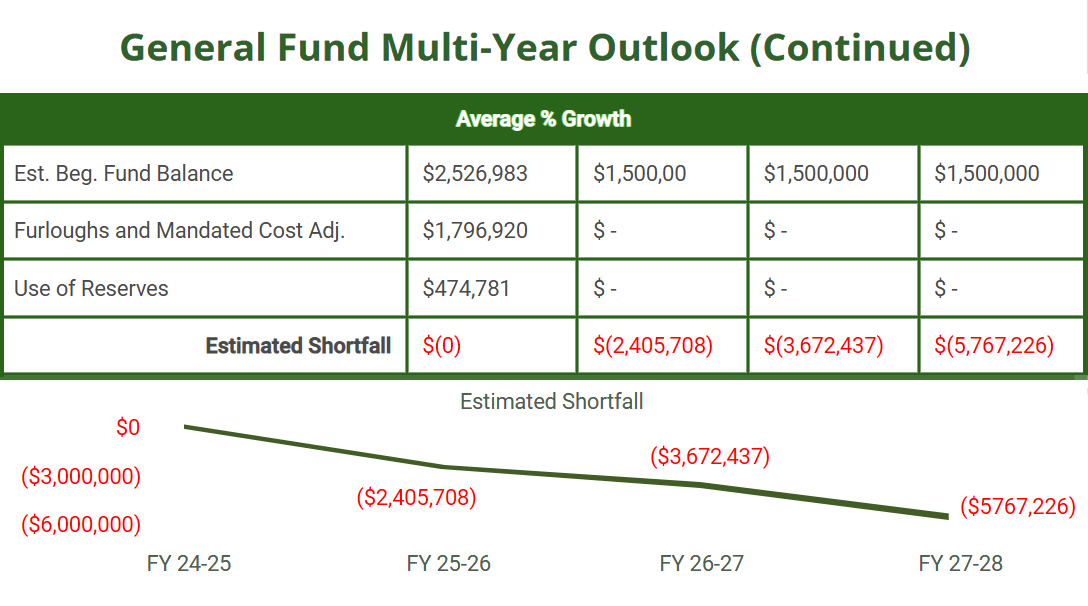 General Fund Multi-Year Outlook (Continued)

| Average % Growth | | | | |
|---|---|---|---|---|
| Est. Beg. Fund Balance | $2,526,983 | $1,500,00 | $1,500,000 | $1,500,000 |
| Furloughs and Mandated Cost Adj. | $1,796,920 | $ - | $ - | $ - |
| Use of Reserves | $474,781 | $ - | $ - | $ - |
| Estimated Shortfall | $(0) | $(2,405,708) | $(3,672,437) | $(5,767,226) |

Estimated Shortfall

$0
($3,000,000)
($6,000,000)

($2,405,708)
($3,672,437)
($5767,226)

FY 24-25
FY 25-26
FY 26-27
FY 27-28